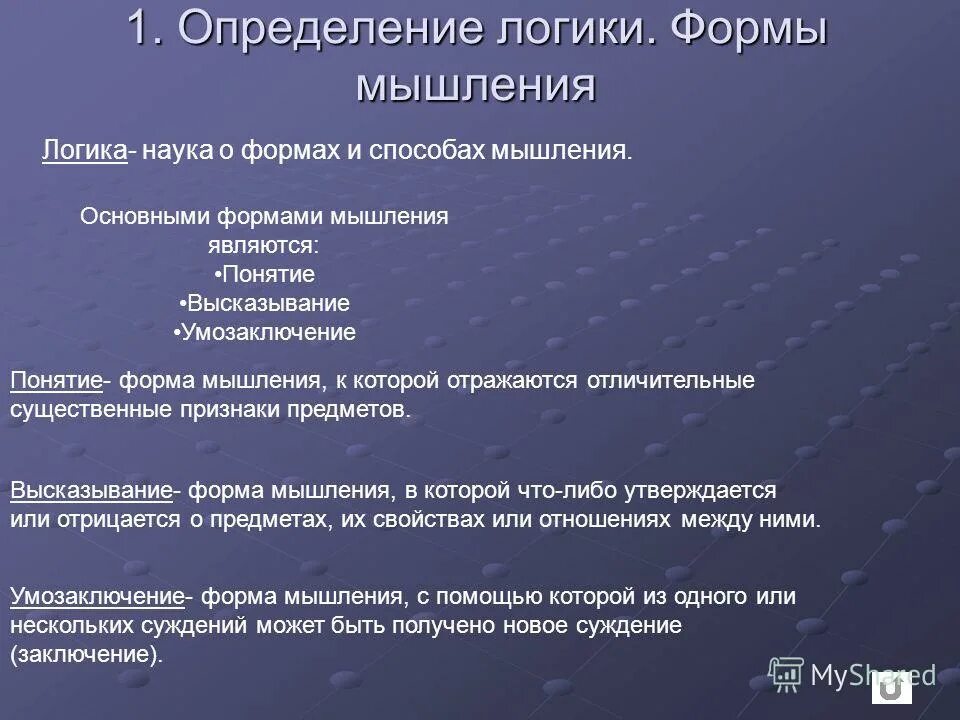 1. Определение логики. Формы мышления

Логика- наука о формах и способах мышления.

Основными формами мышления являются:
•Понятие
•Высказывание
•Умозаключение

Понятие- форма мышления, к которой отражаются отличительные существенные признаки предметов.

Высказывание- форма мышления, в которой что-либо утверждается или отрицается о предметах, их свойствах или отношениях между ними.

Умозаключение- форма мышления, с помощью которой из одного или нескольких суждений может быть получено новое суждение (заключение).

MyShared